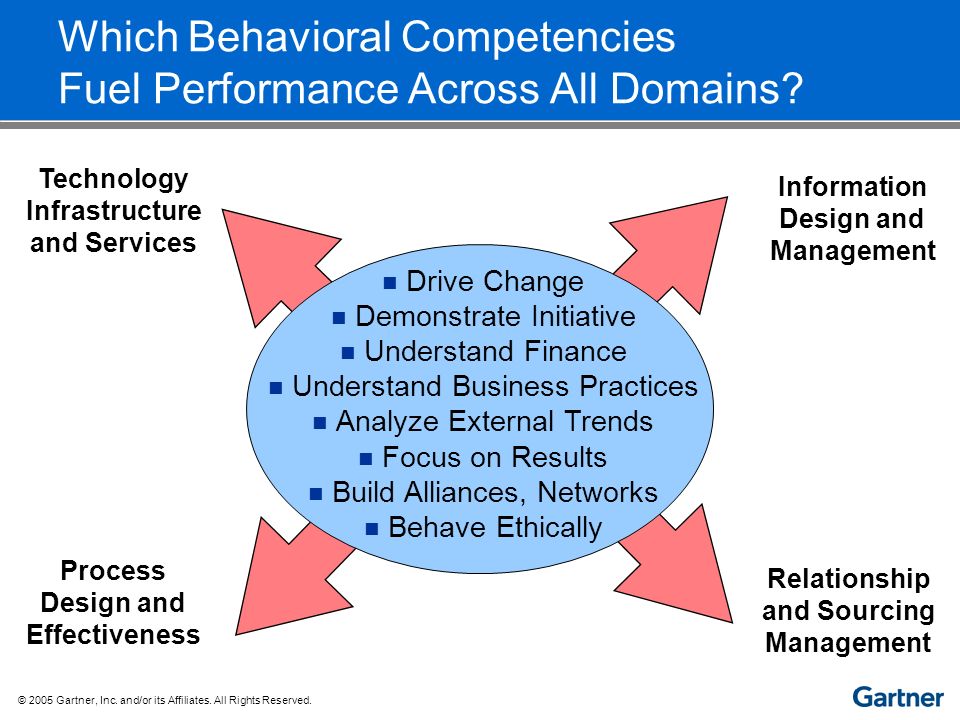 Which Behavioral Competencies Fuel Performance Across All Domains?

Technology Infrastructure and Services

Information Design and Management

■ Drive Change
■ Demonstrate Initiative
■ Understand Finance
■ Understand Business Practices
■ Analyze External Trends
■ Focus on Results
■ Build Alliances, Networks
■ Behave Ethically

Process Design and Effectiveness

Relationship and Sourcing Management

© 2005 Gartner, Inc. and/or its Affiliates. All Rights Reserved.

Gartner